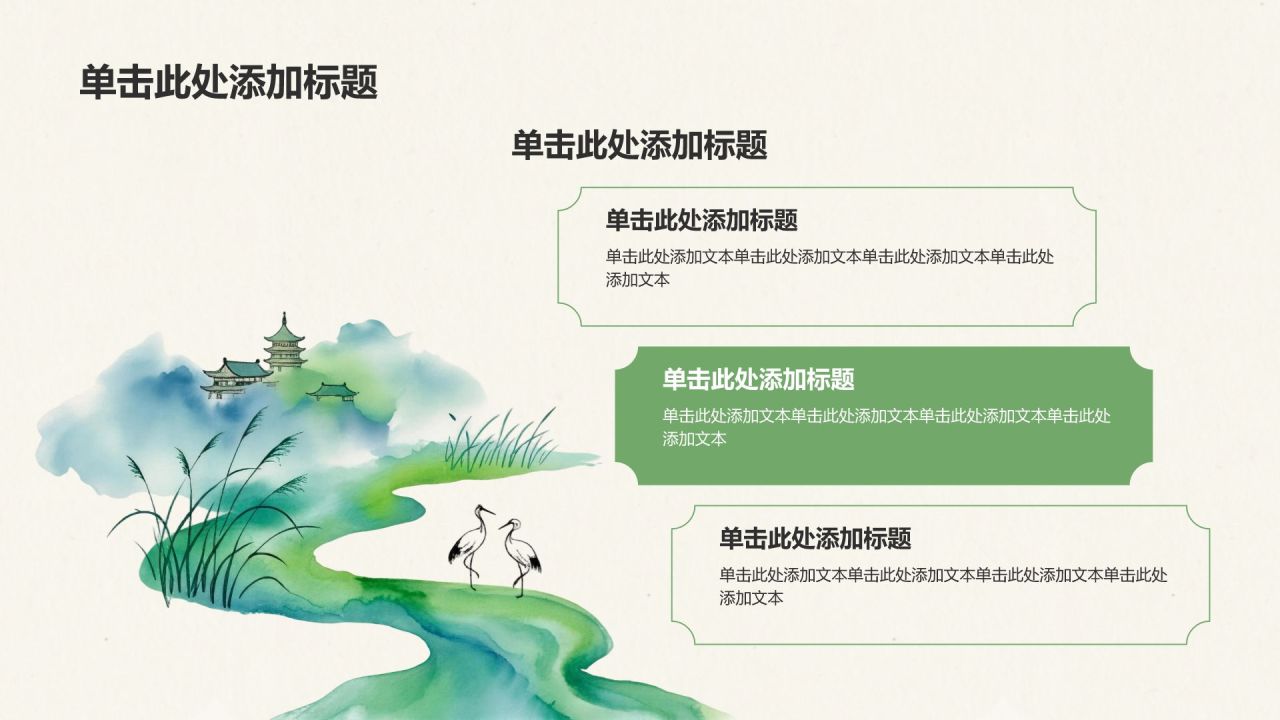 单击此处添加标题

单击此处添加标题

单击此处添加标题

单击此处添加文本单击此处添加文本单击此处添加文本单击此处添加文本

单击此处添加标题

单击此处添加文本单击此处添加文本单击此处添加文本单击此处添加文本

单击此处添加标题

单击此处添加文本单击此处添加文本单击此处添加文本单击此处添加文本